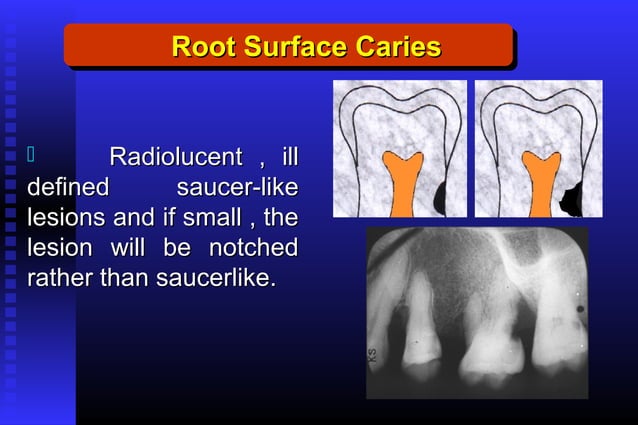 Root Surface Caries

Radiolucent , ill defined saucer-like lesions and if small , the lesion will be notched rather than saucerlike.

KS